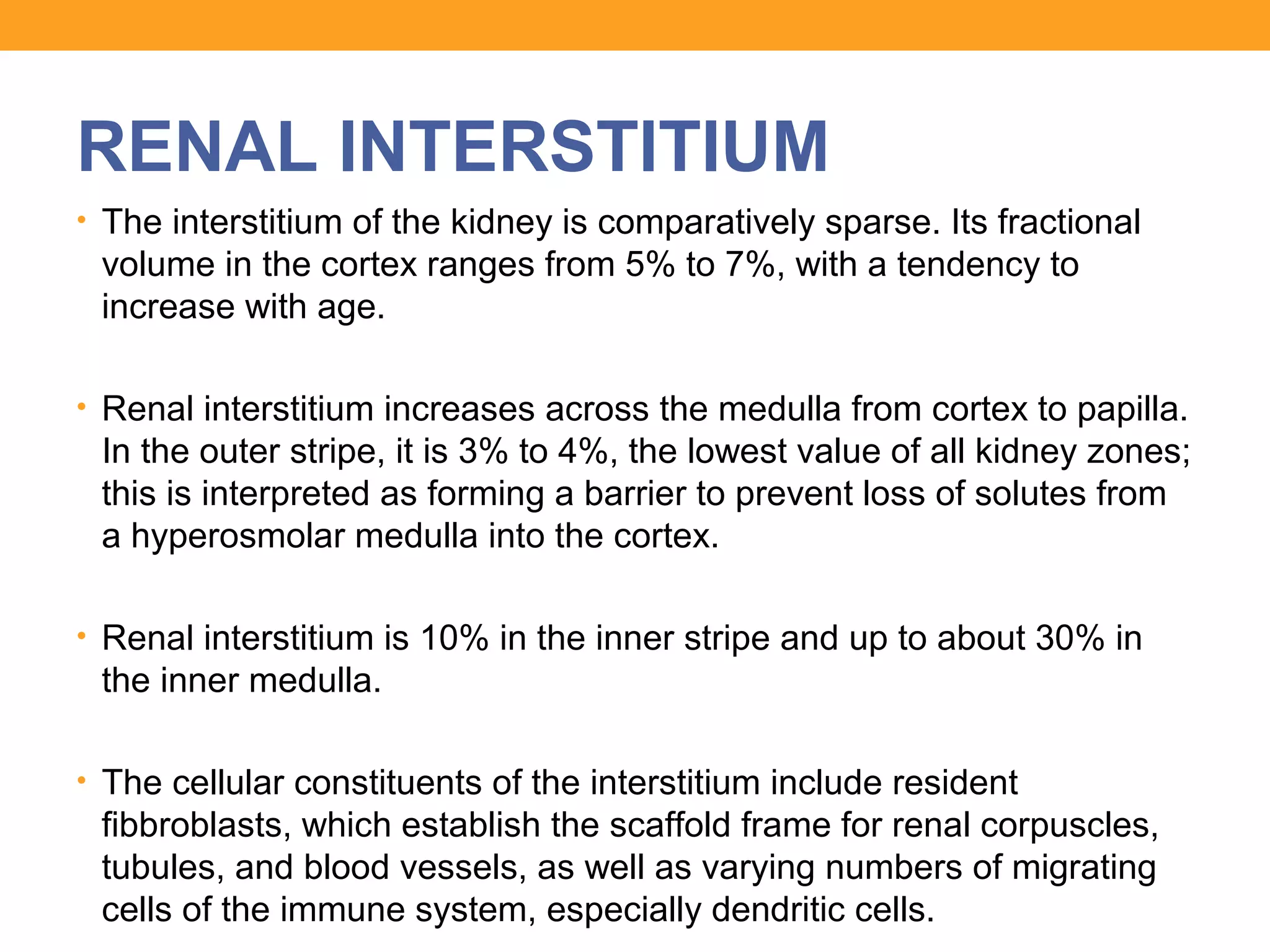 RENAL INTERSTITIUM

• The interstitium of the kidney is comparatively sparse. Its fractional volume in the cortex ranges from 5% to 7%, with a tendency to increase with age.

• Renal interstitium increases across the medulla from cortex to papilla. In the outer stripe, it is 3% to 4%, the lowest value of all kidney zones; this is interpreted as forming a barrier to prevent loss of solutes from a hyperosmolar medulla into the cortex.

• Renal interstitium is 10% in the inner stripe and up to about 30% in the inner medulla.

• The cellular constituents of the interstitium include resident fibbroblasts, which establish the scaffold frame for renal corpuscles, tubules, and blood vessels, as well as varying numbers of migrating cells of the immune system, especially dendritic cells.